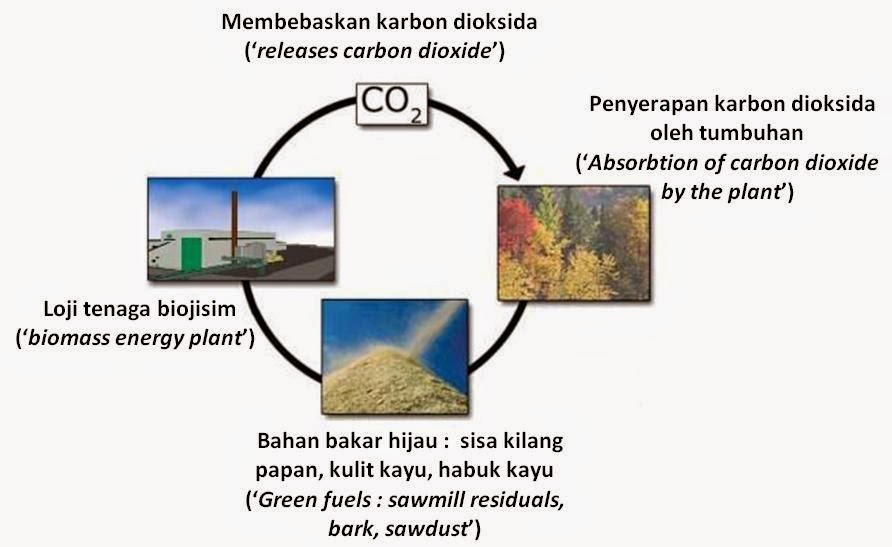 Membebaskan karbon dioksida
('releases carbon dioxide')

$CO_2$

Penyerapan karbon dioksida oleh tumbuhan
('Absorbtion of carbon dioxide by the plant')

Loji tenaga biojisim
('biomass energy plant')

Bahan bakar hijau : sisa kilang papan, kulit kayu, habuk kayu
('Green fuels : sawmill residuals, bark, sawdust')